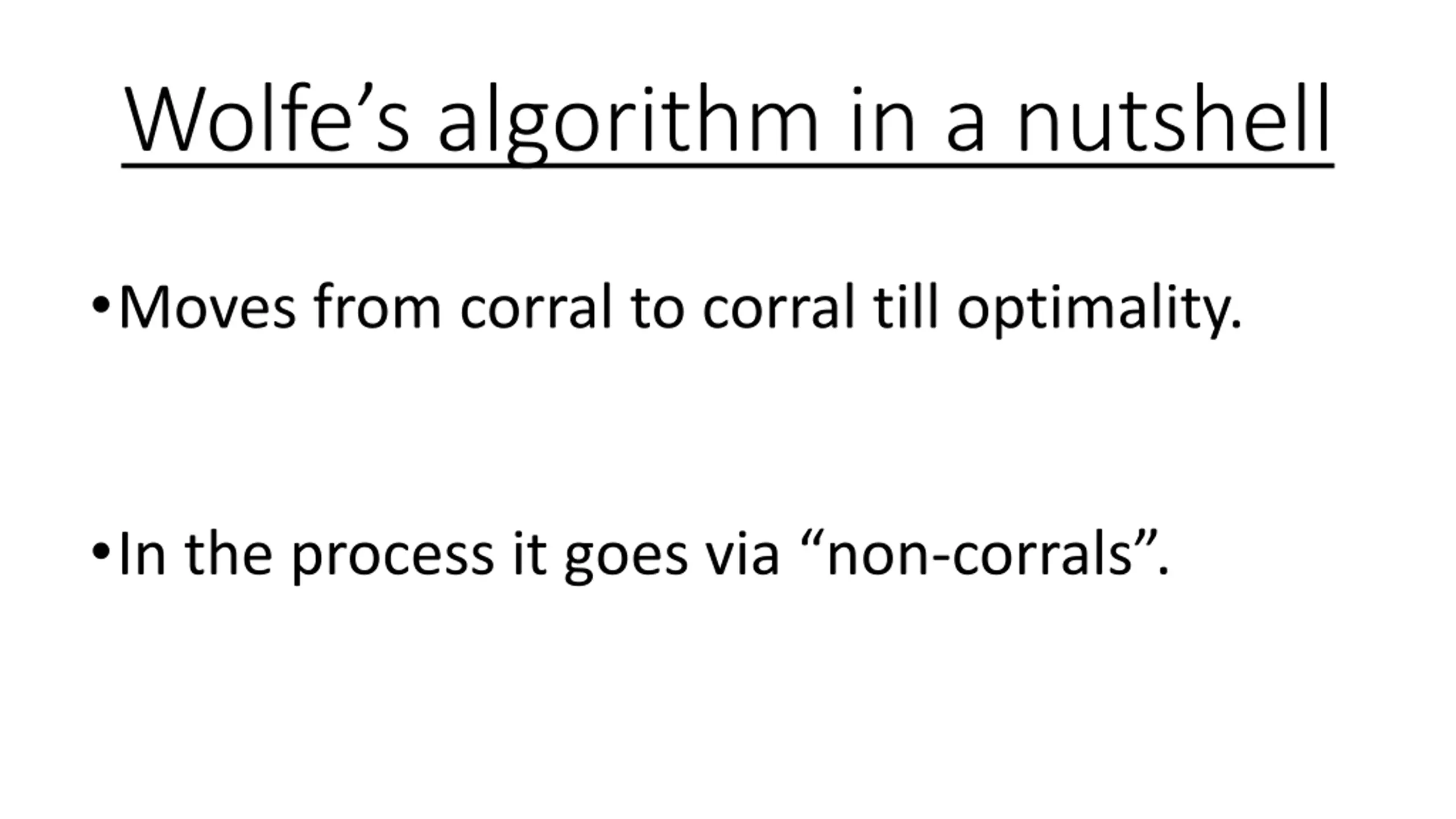 Wolfe’s algorithm in a nutshell

• Moves from corral to corral till optimality.

• In the process it goes via “non-corrals”.